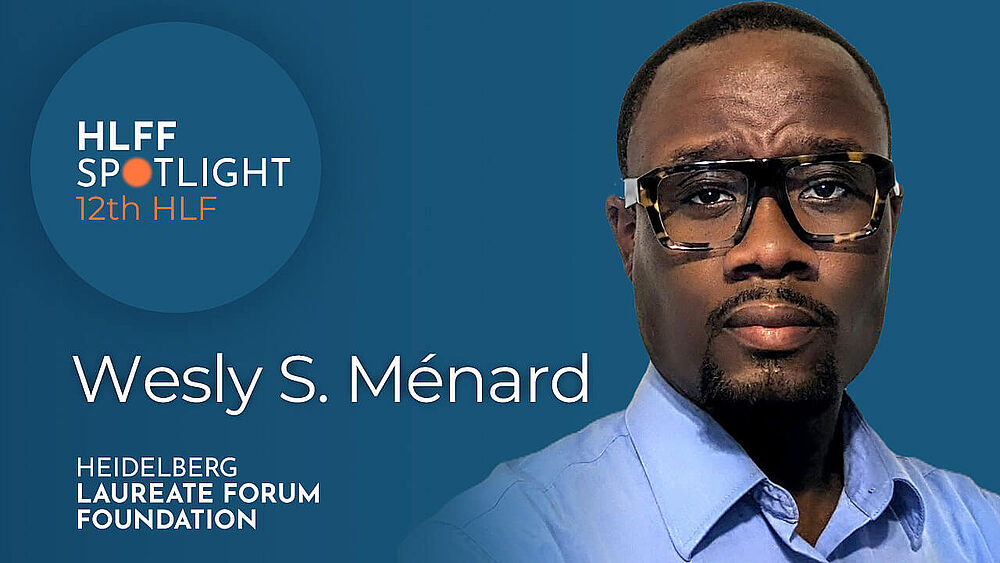 HLFF
SPOTLIGHT
12th HLF

Wesly S. Ménard

HEIDELBERG
LAUREATE FORUM
FOUNDATION